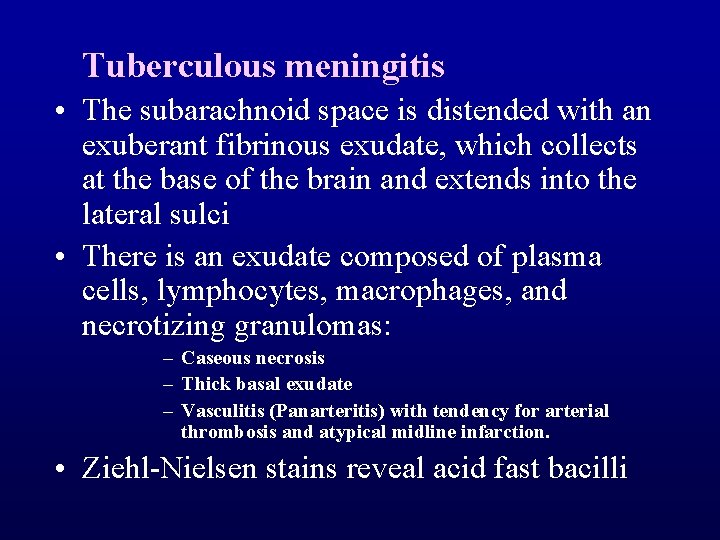 Tuberculous meningitis

• The subarachnoid space is distended with an exuberant fibrinous exudate, which collects at the base of the brain and extends into the lateral sulci

• There is an exudate composed of plasma cells, lymphocytes, macrophages, and necrotizing granulomas:
– Caseous necrosis
– Thick basal exudate
– Vasculitis (Panarteritis) with tendency for arterial thrombosis and atypical midline infarction.

• Ziehl-Nielsen stains reveal acid fast bacilli